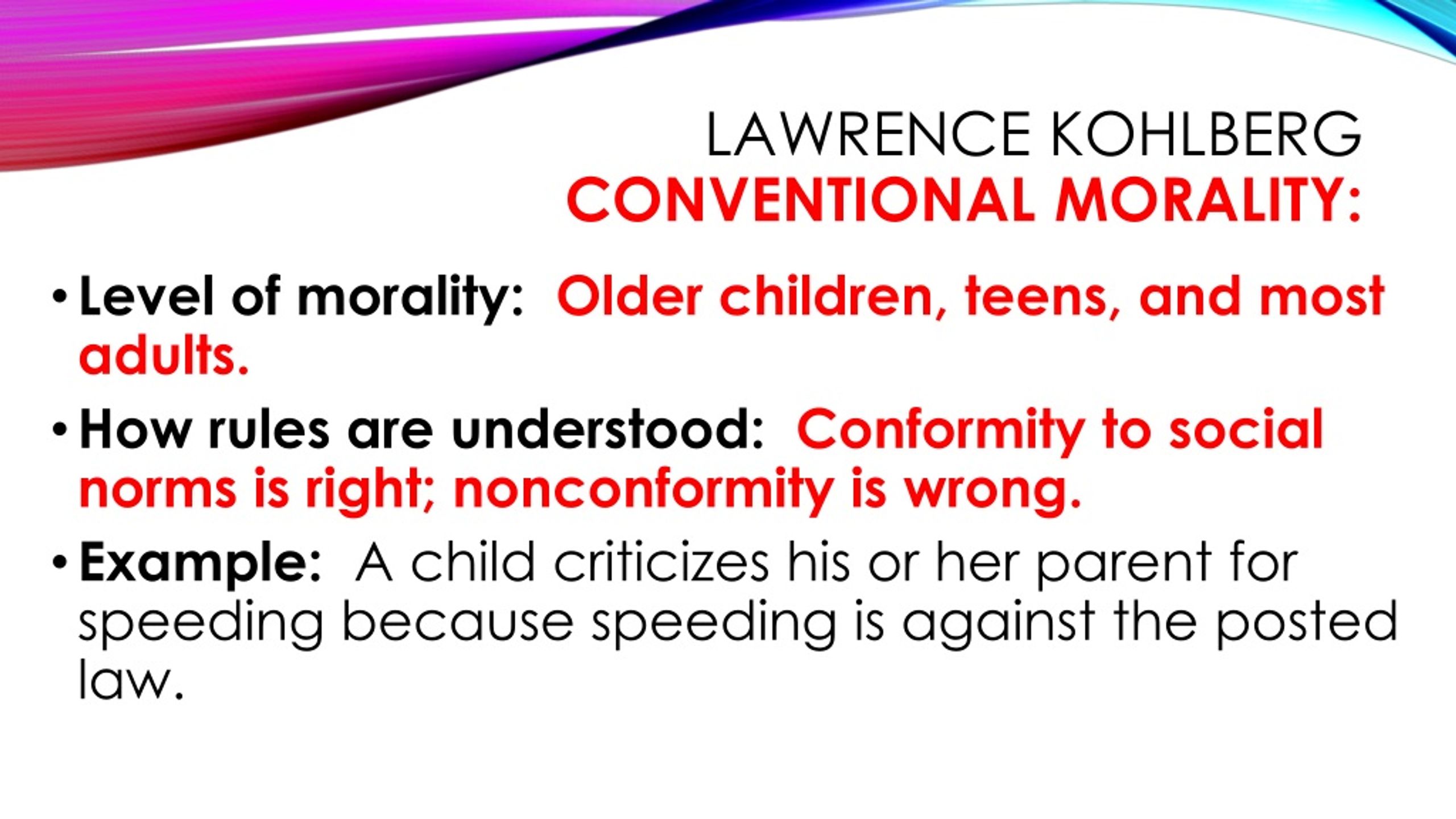 LAWRENCE KOHLBERG
CONVENTIONAL MORALITY:

• Level of morality: Older children, teens, and most adults.

• How rules are understood: Conformity to social norms is right; nonconformity is wrong.

• Example: A child criticizes his or her parent for speeding because speeding is against the posted law.